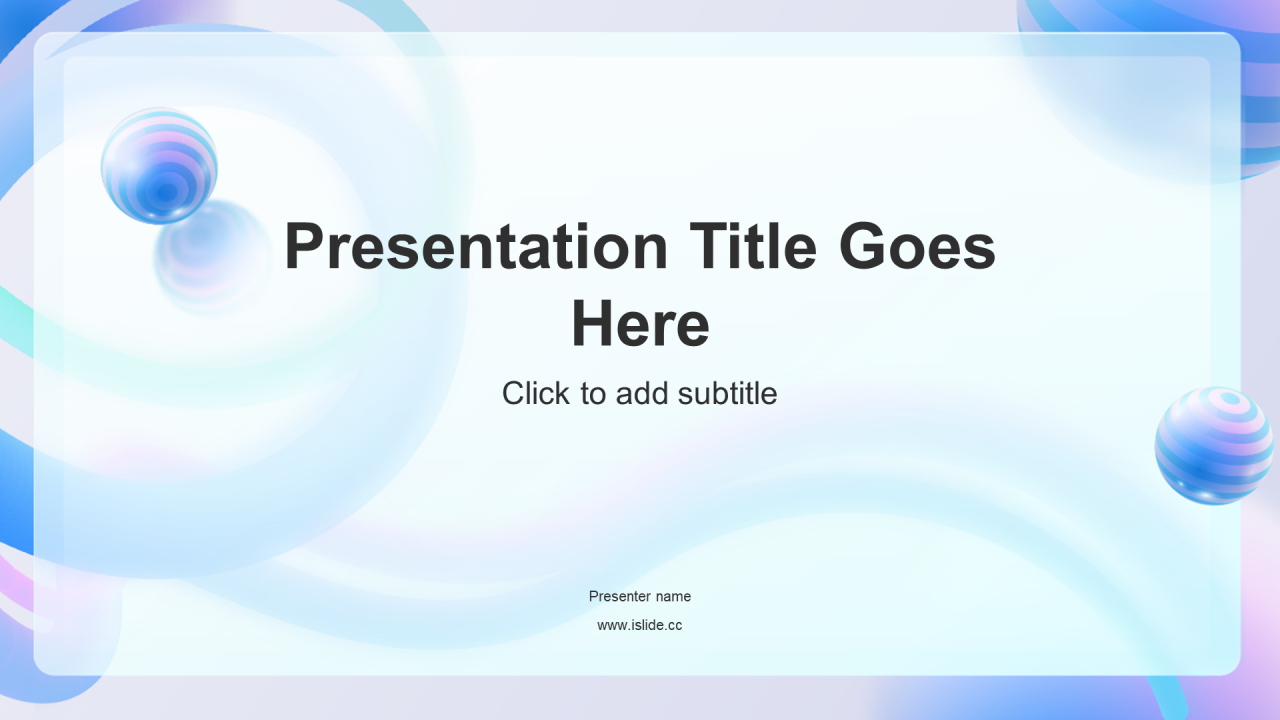 Presentation Title Goes Here

Click to add subtitle

Presenter name

www.islide.cc